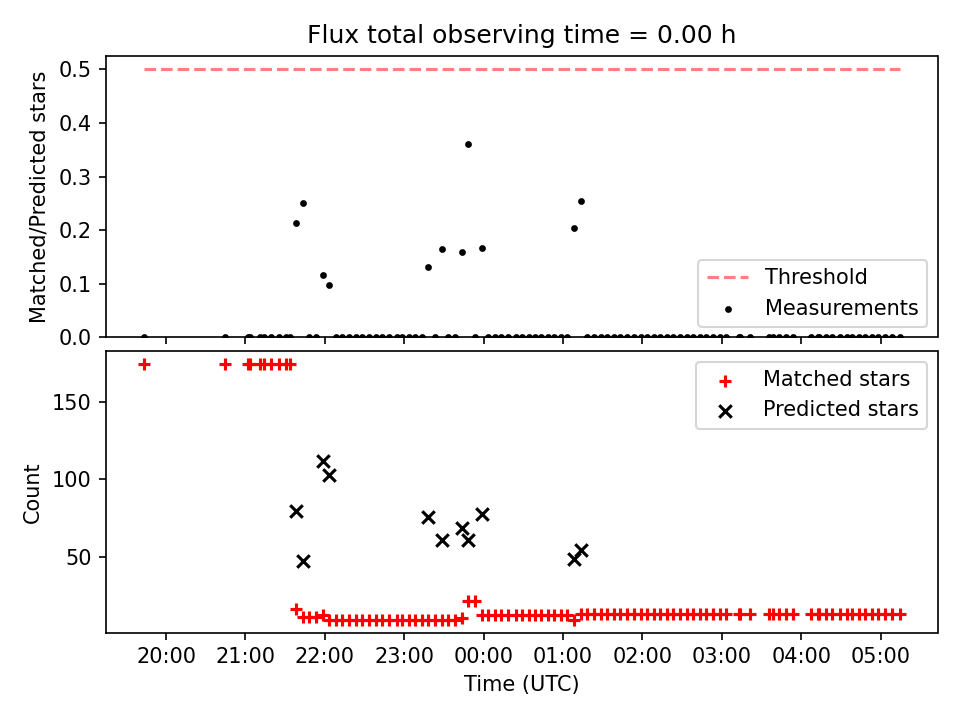 Flux total observing time = 0.00 h

Matched/Predicted stars

0.5
0.4
0.3
0.2
0.1
0.0

Threshold
Measurements

Count

150
100
50

Matched stars
Predicted stars

20:00
21:00
22:00
23:00
00:00
01:00
02:00
03:00
04:00
05:00

Time (UTC)